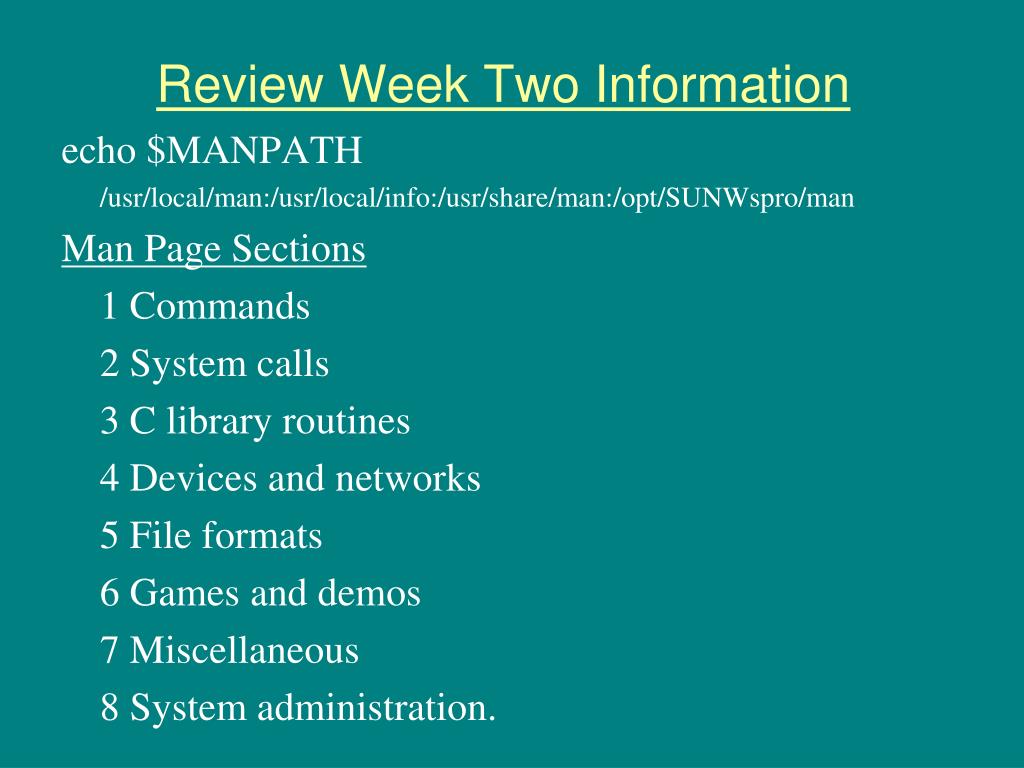 Review Week Two Information

echo \$MANPATH

/usr/local/man:/usr/local/info:/usr/share/man:/opt/SUNWspro/man

Man Page Sections

1 Commands

2 System calls

3 C library routines

4 Devices and networks

5 File formats

6 Games and demos

7 Miscellaneous

8 System administration.